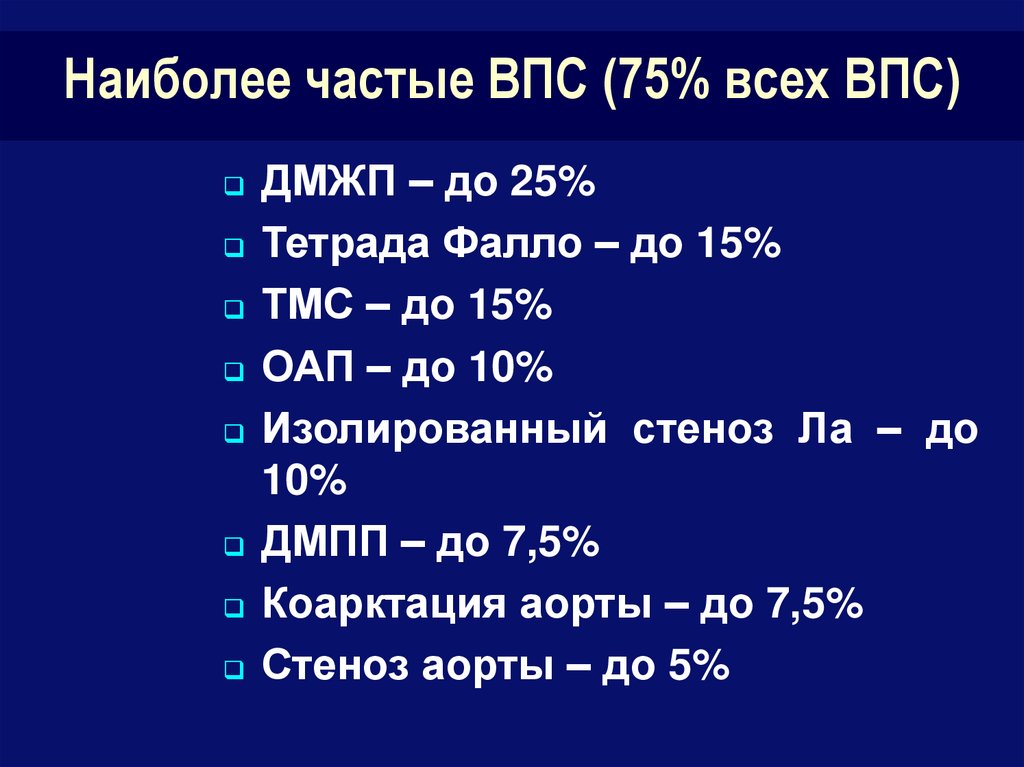 Наиболее частые ВПС (75% всех ВПС)

ДМЖП – до 25%
Тетрада Фалло – до 15%
ТМС – до 15%
ОАП – до 10%
Изолированный стеноз Ла – до 10%
ДМПП – до 7,5%
Коарктация аорты – до 7,5%
Стеноз аорты – до 5%